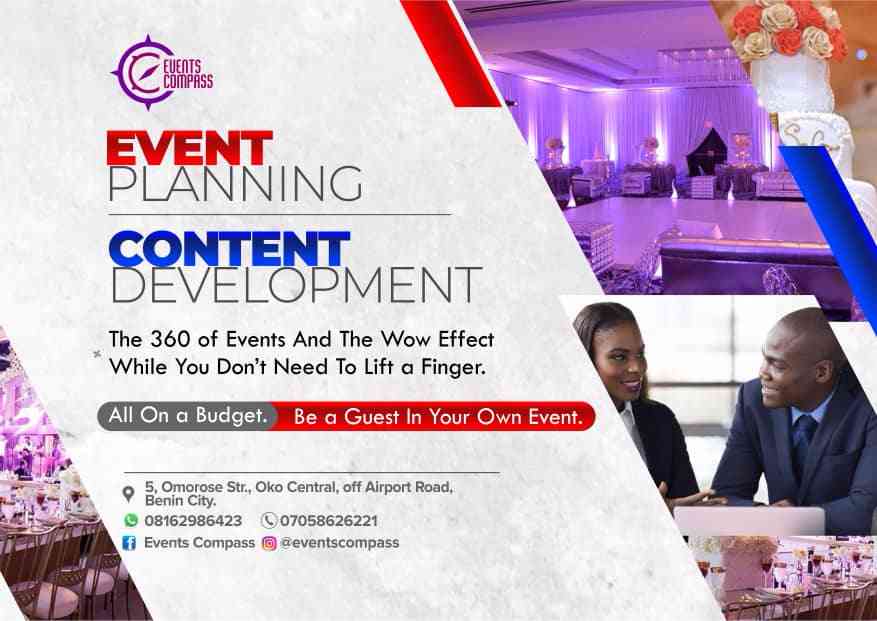 EVENTS COMPASS

EVENT
PLANNING

CONTENT
DEVELOPMENT

The 360 of Events And The Wow Effect While You Don't Need To Lift a Finger.

All On a Budget. Be a Guest In Your Own Event.

5, Omorose Str., Oko Central, off Airport Road, Benin City.

08162986423 07058626221

Events Compass @eventscompass